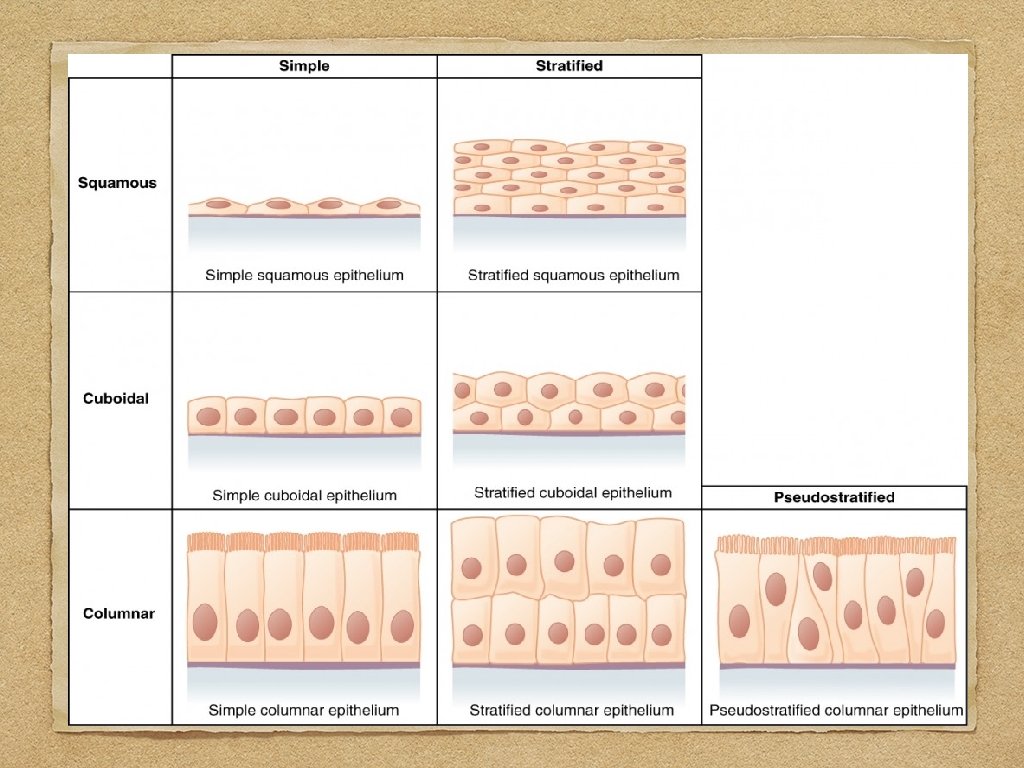 |  | Simple | Stratified |  |
|---|---|---|---|
| Squamous | Simple squamous epithelium | Stratified squamous epithelium |  |
| Cuboidal | Simple cuboidal epithelium | Stratified cuboidal epithelium | Pseudostratified |
| Columnar | Simple columnar epithelium | Stratified columnar epithelium | Pseudostratified columnar epithelium |